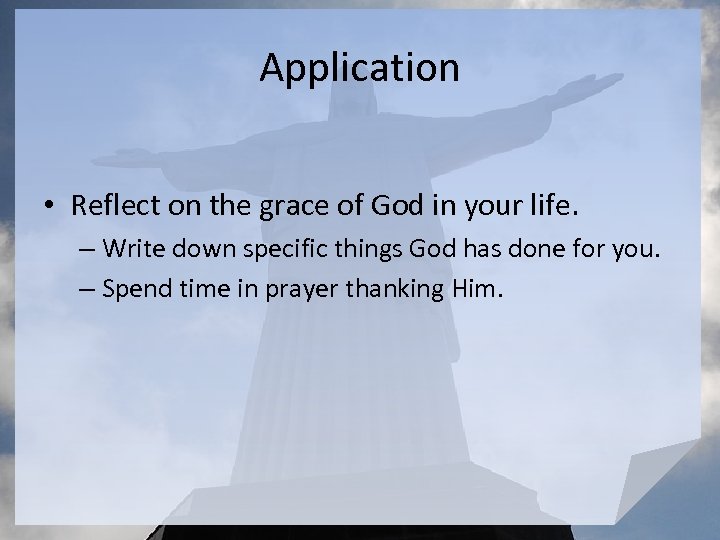 Application

• Reflect on the grace of God in your life.
– Write down specific things God has done for you.
– Spend time in prayer thanking Him.